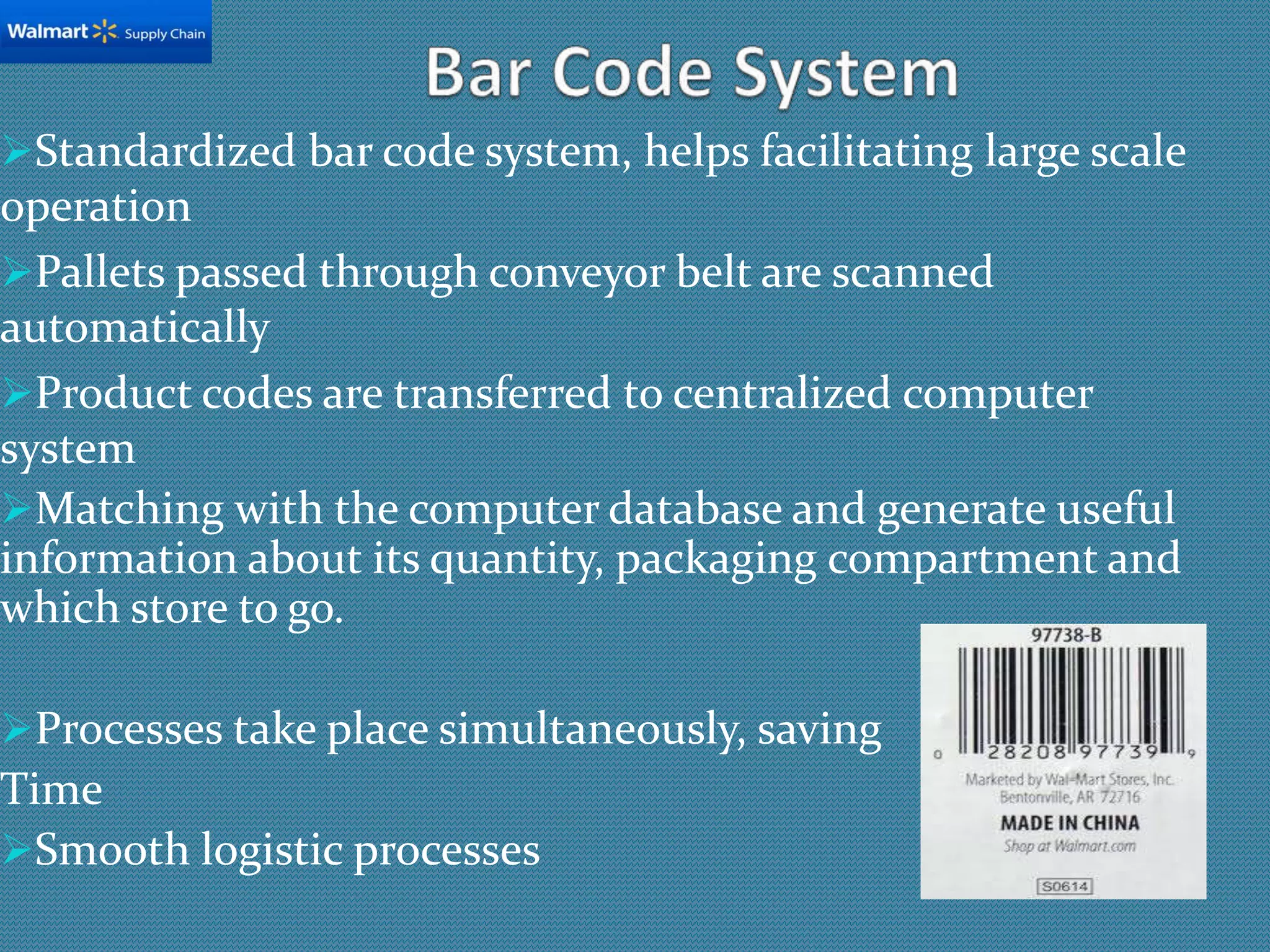 Walmart Supply Chain

Bar Code System

➢Standardized bar code system, helps facilitating large scale operation

➢Pallets passed through conveyor belt are scanned automatically

➢Product codes are transferred to centralized computer system

➢Matching with the computer database and generate useful information about its quantity, packaging compartment and which store to go.

➢Processes take place simultaneously, saving Time

➢Smooth logistic processes

97738-B

0 28208 97739 9

Marketed by Wal-Mart Stores, Inc. Bentonville, AR 72716

MADE IN CHINA

Shop at Walmart.com

S0614